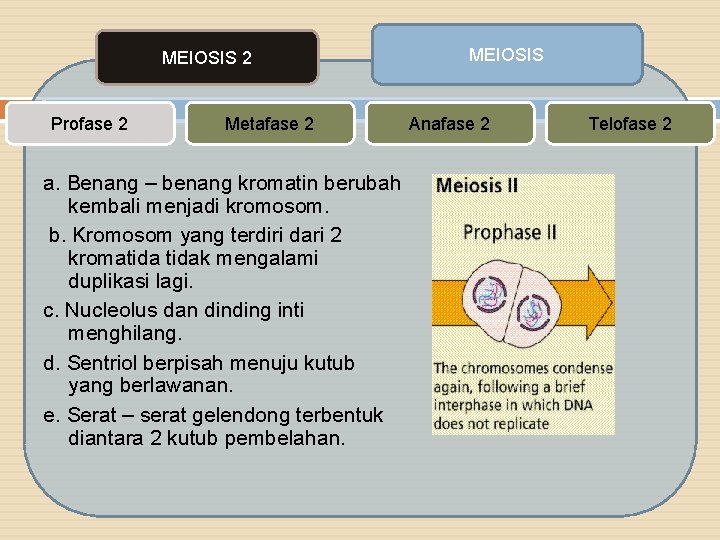 MEIOSIS 2

MEIOSIS

Profase 2

Metafase 2

Anafase 2

Telofase 2

a. Benang – benang kromatin berubah kembali menjadi kromosom.

b. Kromosom yang terdiri dari 2 kromatida tidak mengalami duplikasi lagi.

c. Nucleolus dan dinding inti menghilang.

d. Sentriol berpisah menuju kutub yang berlawanan.

e. Serat – serat gelendong terbentuk diantara 2 kutub pembelahan.

Meiosis II

Prophase II

The chromosomes condense again, following a brief interphase in which DNA does not replicate